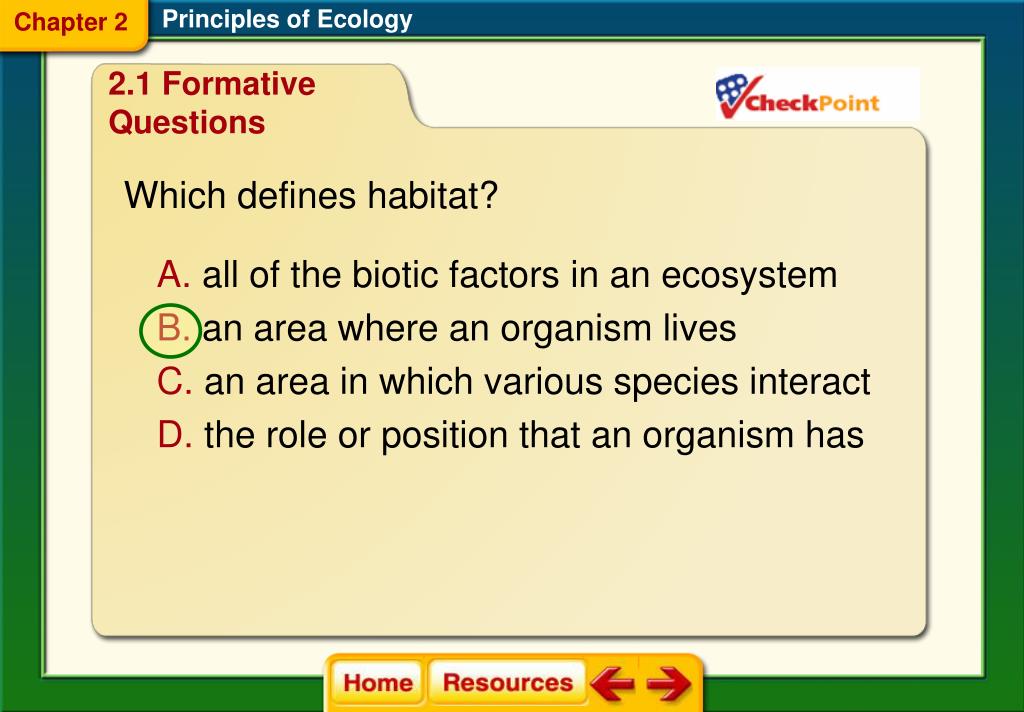 Chapter 2 Principles of Ecology

2.1 Formative Questions

CheckPoint

Which defines habitat?

A. all of the biotic factors in an ecosystem
B. an area where an organism lives
C. an area in which various species interact
D. the role or position that an organism has

Home Resources